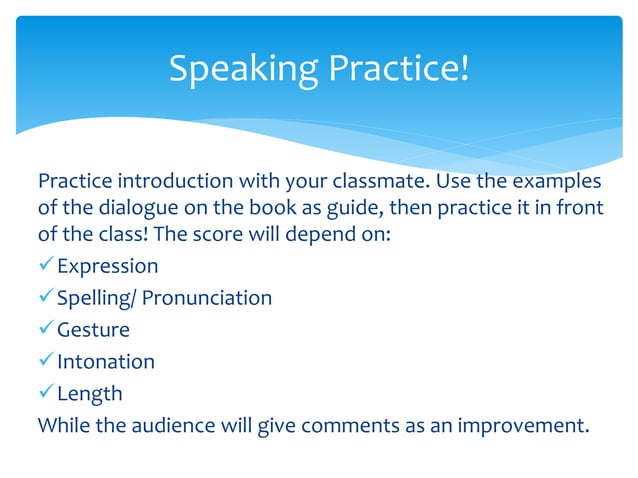 Speaking Practice!

Practice introduction with your classmate. Use the examples of the dialogue on the book as guide, then practice it in front of the class! The score will depend on:

✓ Expression
✓ Spelling/ Pronunciation
✓ Gesture
✓ Intonation
✓ Length

While the audience will give comments as an improvement.